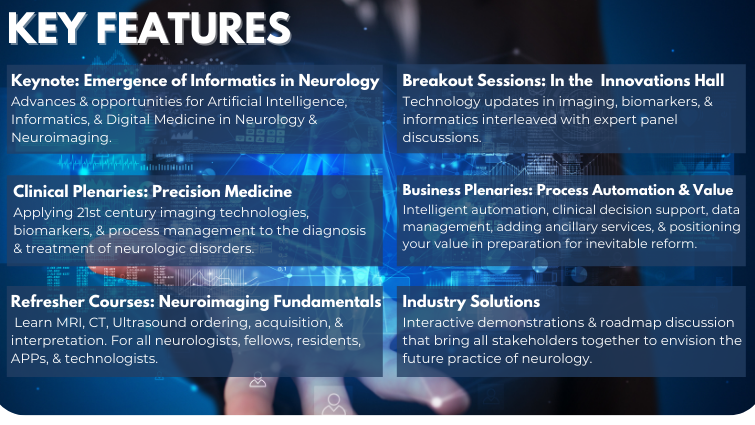 KEY FEATURES

Keynote: Emergence of Informatics in Neurology
Advances & opportunities for Artificial Intelligence, Informatics, & Digital Medicine in Neurology & Neuroimaging.

Clinical Plenaries: Precision Medicine
Applying 21st century imaging technologies, biomarkers, & process management to the diagnosis & treatment of neurologic disorders.

Refresher Courses: Neuroimaging Fundamentals
Learn MRI, CT, Ultrasound ordering, acquisition, & interpretation. For all neurologists, fellows, residents, APPs, & technologists.

Breakout Sessions: In the Innovations Hall
Technology updates in imaging, biomarkers, & informatics interleaved with expert panel discussions.

Business Plenaries: Process Automation & Value
Intelligent automation, clinical decision support, data management, adding ancillary services, & positioning your value in preparation for inevitable reform.

Industry Solutions
Interactive demonstrations & roadmap discussion that bring all stakeholders together to envision the future practice of neurology.